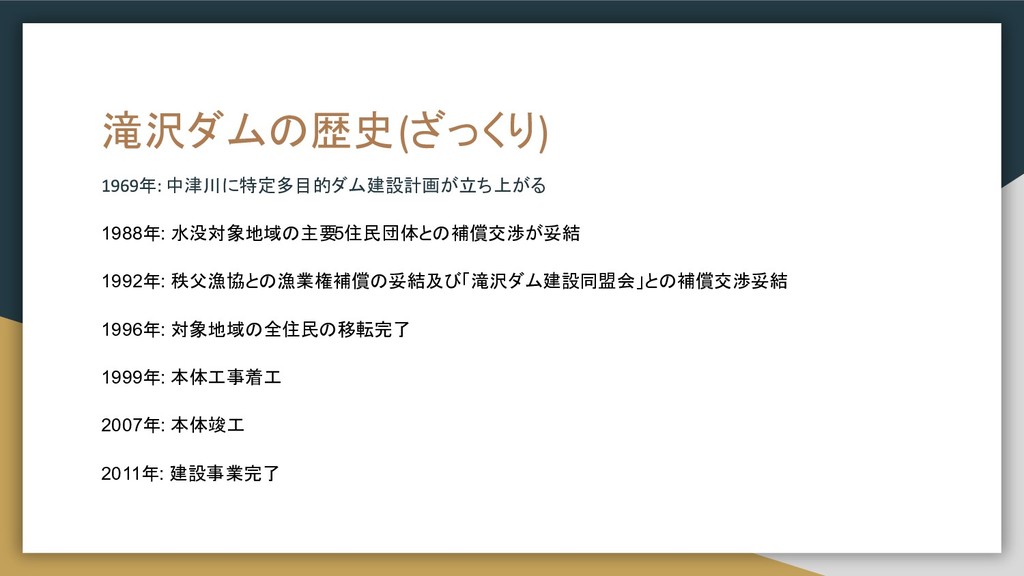 滝沢ダムの歴史(ざっくり)

1969年: 中津川に特定多目的ダム建設計画が立ち上がる

1988年: 水没対象地域の主要5住民団体との補償交渉が妥結

1992年: 秩父漁協との漁業権補償の妥結及び「滝沢ダム建設同盟会」との補償交渉妥結

1996年: 対象地域の全住民の移転完了

1999年: 本体工事着工

2007年: 本体竣工

2011年: 建設事業完了